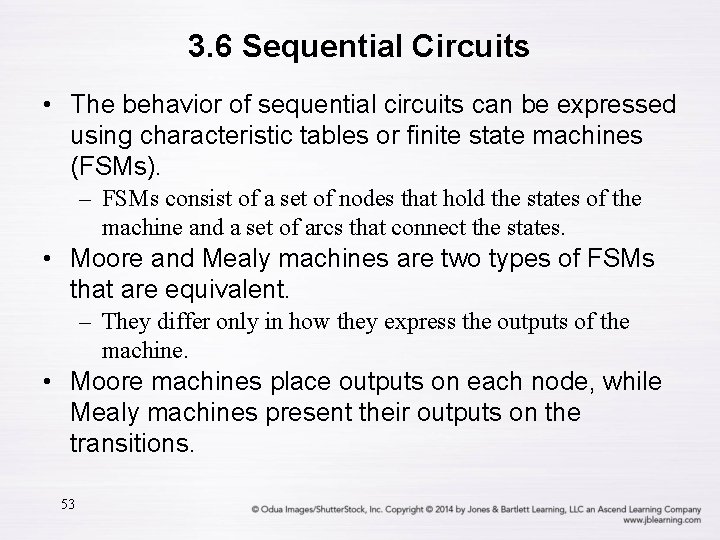 3.6 Sequential Circuits

• The behavior of sequential circuits can be expressed using characteristic tables or finite state machines (FSMs).

– FSMs consist of a set of nodes that hold the states of the machine and a set of arcs that connect the states.

• Moore and Mealy machines are two types of FSMs that are equivalent.

– They differ only in how they express the outputs of the machine.

• Moore machines place outputs on each node, while Mealy machines present their outputs on the transitions.

53

© Odua Images/ShutterStock, Inc. Copyright © 2014 by Jones & Bartlett Learning, LLC an Ascend Learning Company
www.jblearning.com